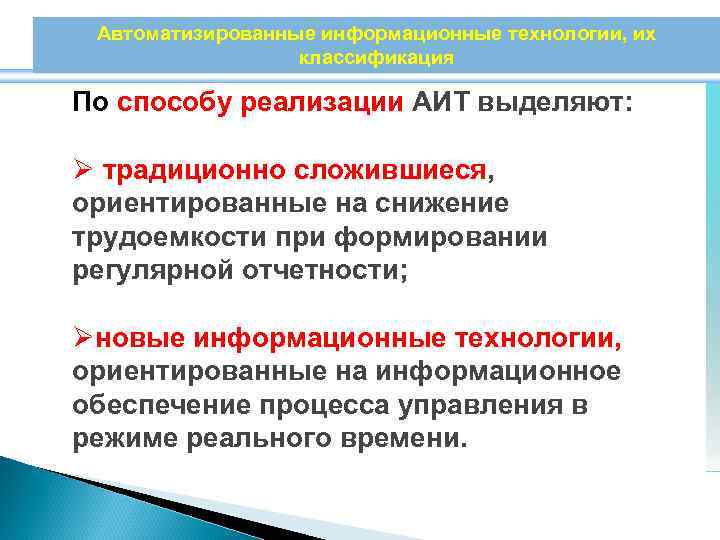 Автоматизированные информационные технологии, их классификация

По способу реализации АИТ выделяют:

➢ традиционно сложившиеся, ориентированные на снижение трудоемкости при формировании регулярной отчетности;

➢новые информационные технологии, ориентированные на информационное обеспечение процесса управления в режиме реального времени.